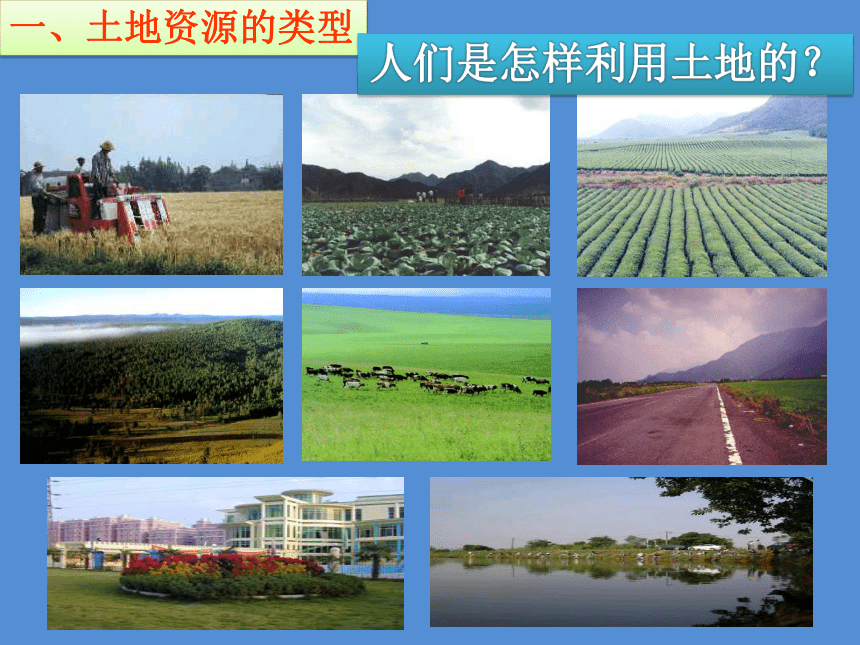 一、土地资源的类型

人们是怎样利用土地的？